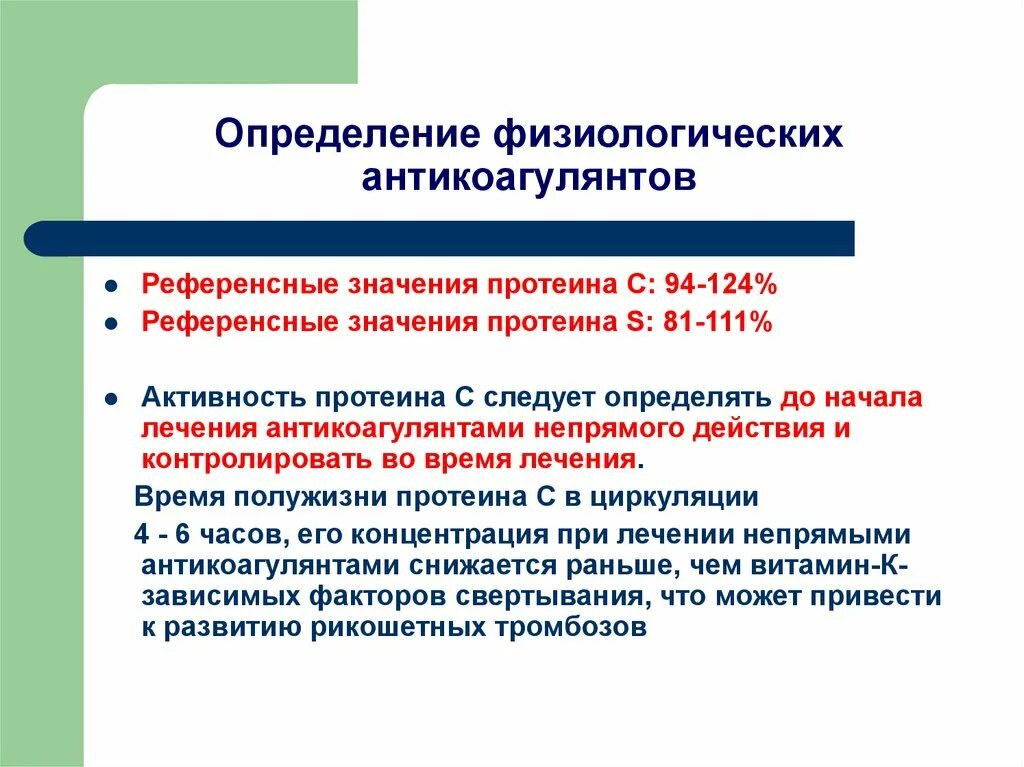 Определение физиологических антикоагулянтов

- Референсные значения протеина С: 94-124%
- Референсные значения протеина S: 81-111%

- Активность протеина С следует определять до начала лечения антикоагулянтами непрямого действия и контролировать во время лечения.

Время полужизни протеина С в циркуляции

4 - 6 часов, его концентрация при лечении непрямыми антикоагулянтами снижается раньше, чем витамин-К-зависимых факторов свертывания, что может привести к развитию рикошетных тромбозов